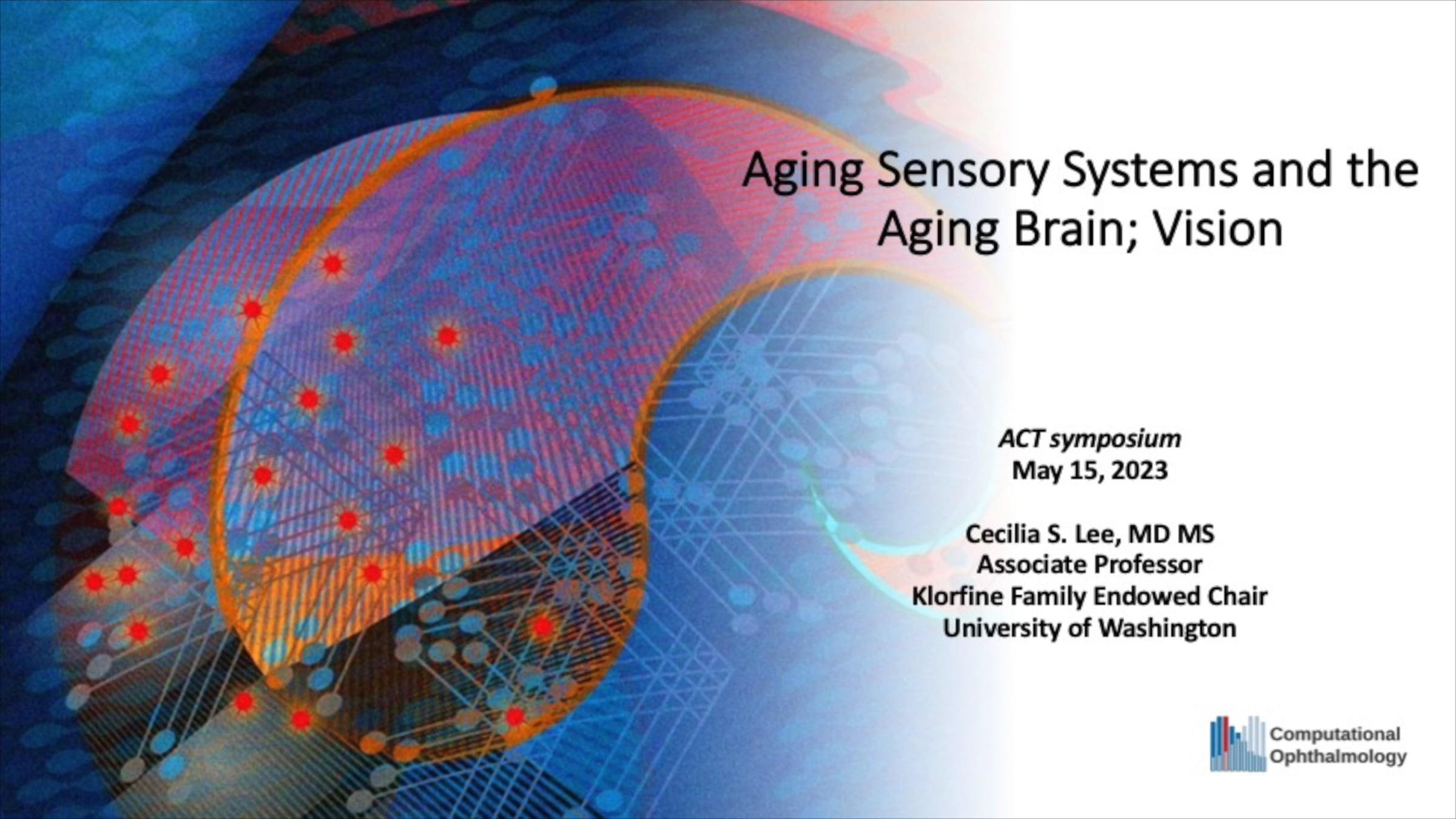 Aging Sensory Systems and the Aging Brain; Vision

ACT symposium
May 15, 2023

Cecilia S. Lee, MD MS
Associate Professor
Klorfine Family Endowed Chair
University of Washington

Computational
Ophthalmology